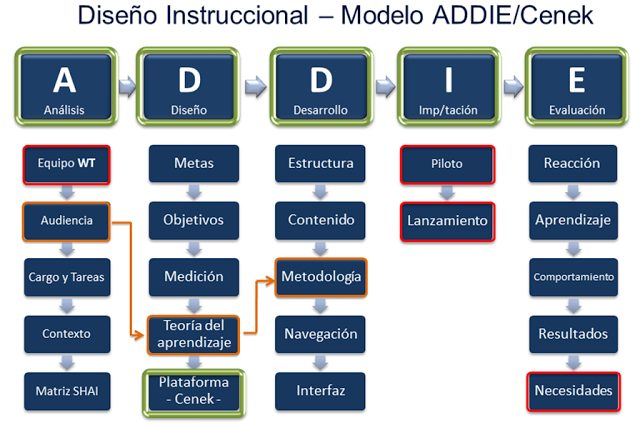 Diseño Instruccional – Modelo ADDIE/Cenek

A
Análisis

D
Diseño

D
Desarrollo

I
Imp/tación

E
Evaluación

Equipo WT
Audiencia
Cargo y Tareas
Contexto
Matriz SHAI

Metas
Objetivos
Medición
Teoría del aprendizaje
Plataforma - Cenek -

Estructura
Contenido
Metodología
Navegación
Interfaz

Piloto
Lanzamiento

Reacción
Aprendizaje
Comportamiento
Resultados
Necesidades